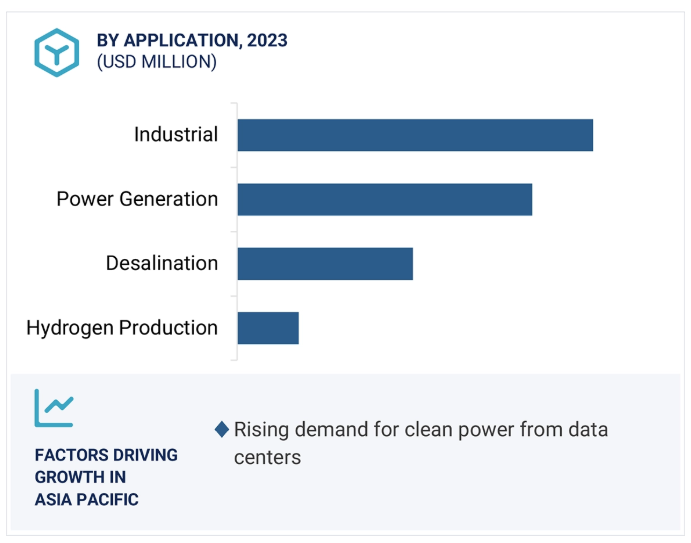 BY APPLICATION, 2023
(USD MILLION)

Industrial

Power Generation

Desalination

Hydrogen Production

FACTORS DRIVING GROWTH IN ASIA PACIFIC

Rising demand for clean power from data centers